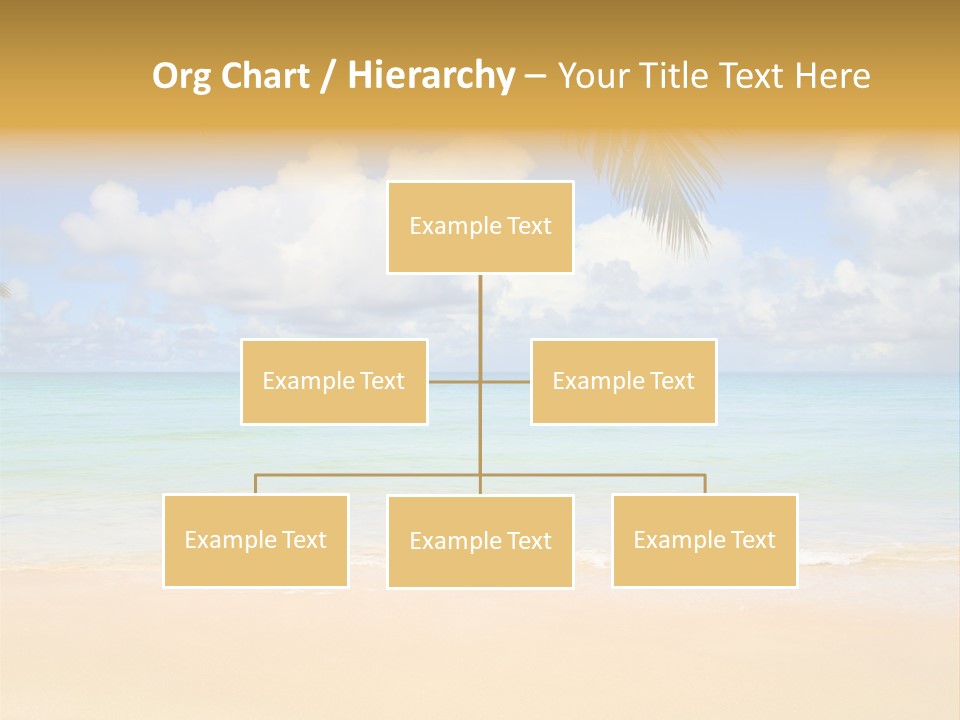 Org Chart / Hierarchy – Your Title Text Here

Example Text

Example Text

Example Text

Example Text

Example Text

Example Text